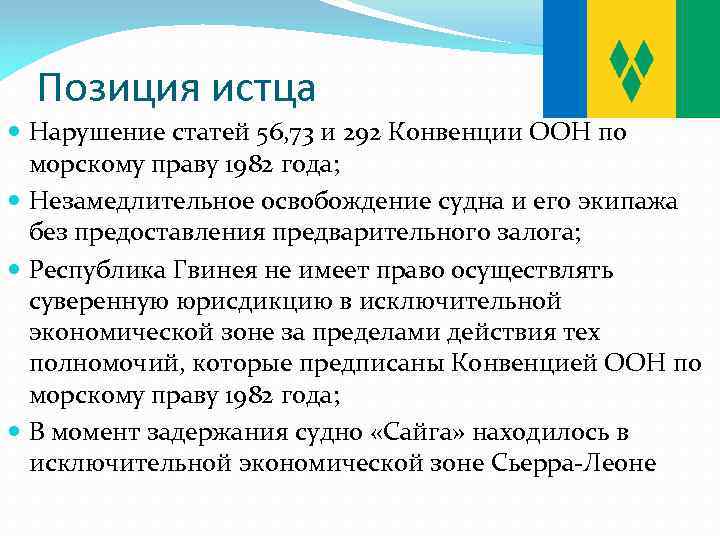 Позиция истца

Нарушение статей 56,73 и 292 Конвенции ООН по морскому праву 1982 года;

Незамедлительное освобождение судна и его экипажа без предоставления предварительного залога;

Республика Гвинея не имеет право осуществлять суверенную юрисдикцию в исключительной экономической зоне за пределами действия тех полномочий, которые предписаны Конвенцией ООН по морскому праву 1982 года;

В момент задержания судно «Сайга» находилось в исключительной экономической зоне Сьерра-Леоне